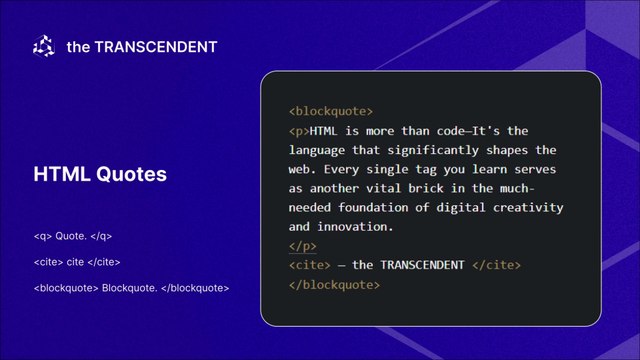 the TRANSCENDENT

HTML Quotes

<q> Quote. </q>

<cite> cite </cite>

<blockquote> Blockquote. </blockquote>

<blockquote>
<p>HTML is more than code—It's the language that significantly shapes the web. Every single tag you learn serves as another vital brick in the much-needed foundation of digital creativity and innovation.
</p>
<cite> — the TRANSCENDENT </cite>
</blockquote>